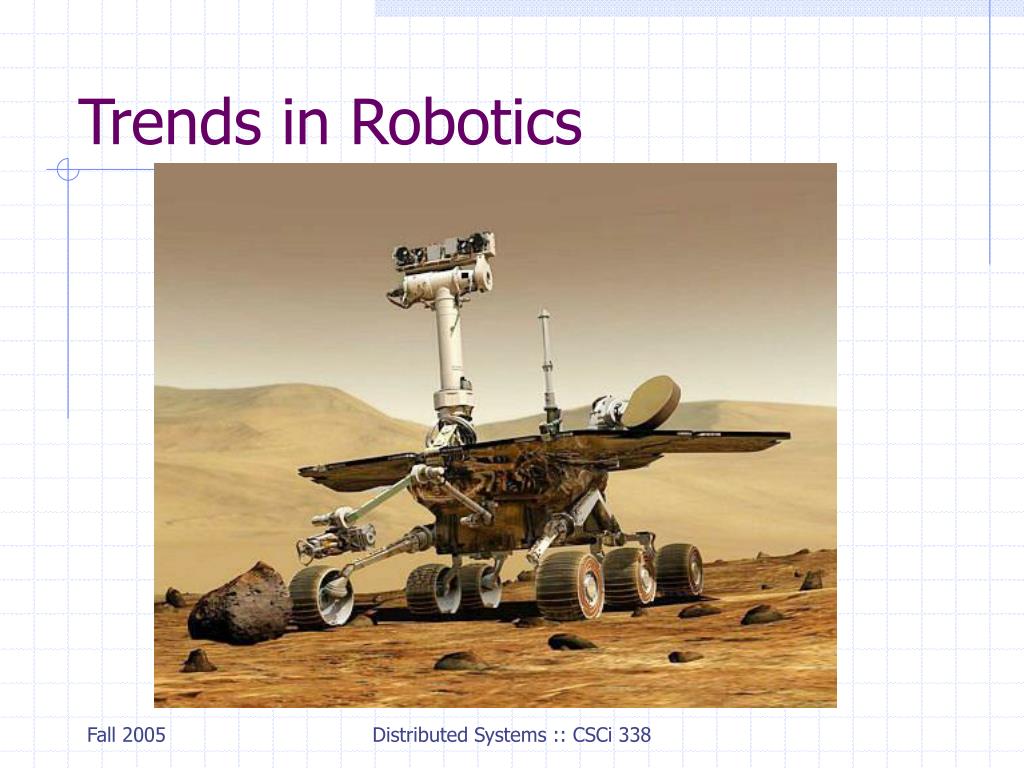 Trends in Robotics

Fall 2005

Distributed Systems :: CSCi 338